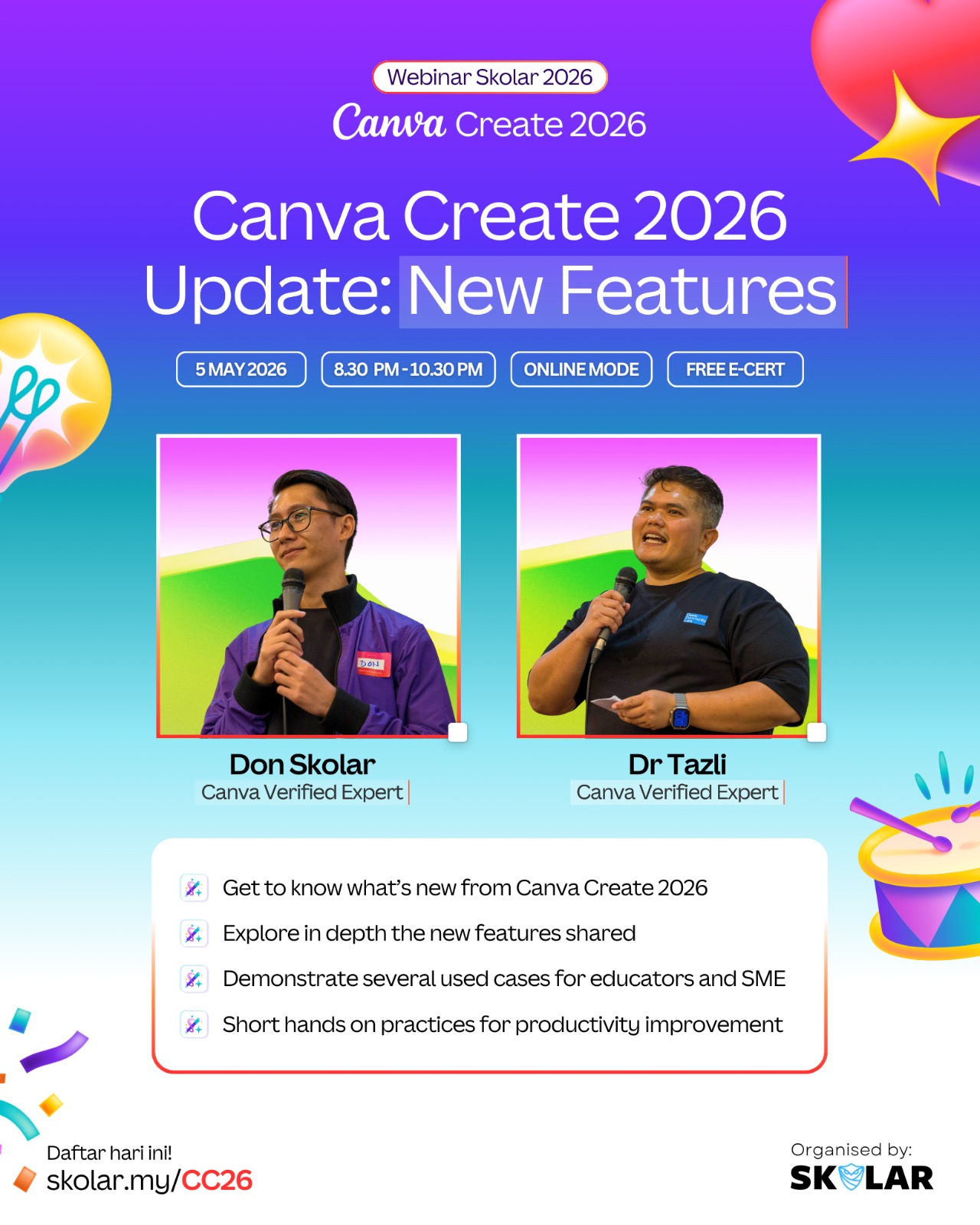 Webinar Skolar 2026

Canva Create 2026

Canva Create 2026
Update: New Features

5 MAY 2026

8.30 PM - 10.30 PM

ONLINE MODE

FREE E-CERT

DON

Don Skolar
Canva Verified Expert

Dr Tazli
Canva Verified Expert

Get to know what's new from Canva Create 2026

Explore in depth the new features shared

Demonstrate several used cases for educators and SME

Short hands on practices for productivity improvement

Daftar hari ini!
skolar.my/CC26

Organised by:
SKOLAR